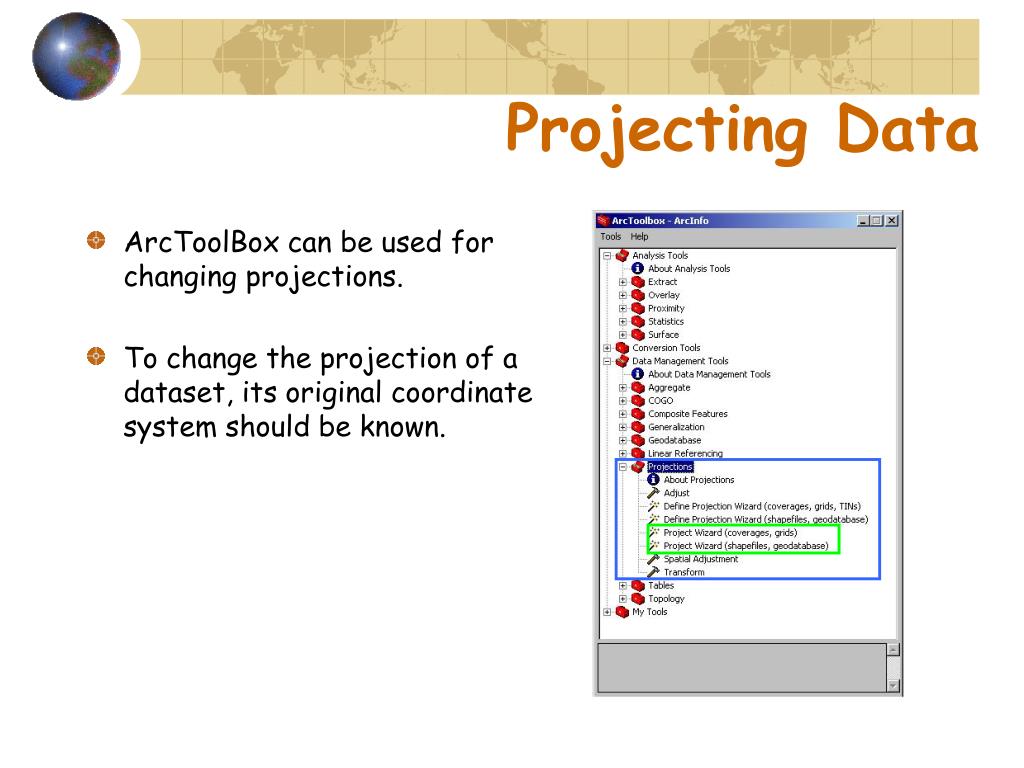 Projecting Data

ArcToolBox can be used for changing projections.

To change the projection of a dataset, its original coordinate system should be known.

ArcToolbox - ArcInfo

Tools Help

Analysis Tools
About Analysis Tools
Extract
Overlay
Proximity
Statistics
Surface
Conversion Tools
Data Management Tools
About Data Management Tools
Aggregate
COGO
Composite Features
Generalization
Geodatabase
Linear Referencing
Projections
About Projections
Adjust
Define Projection Wizard (coverages, grids, TINs)
Define Projection Wizard (shapefiles, geodatabase)
Project Wizard (coverages, grids)
Project Wizard (shapefiles, geodatabase)
Spatial Adjustment
Transform
Tables
Topology
My Tools